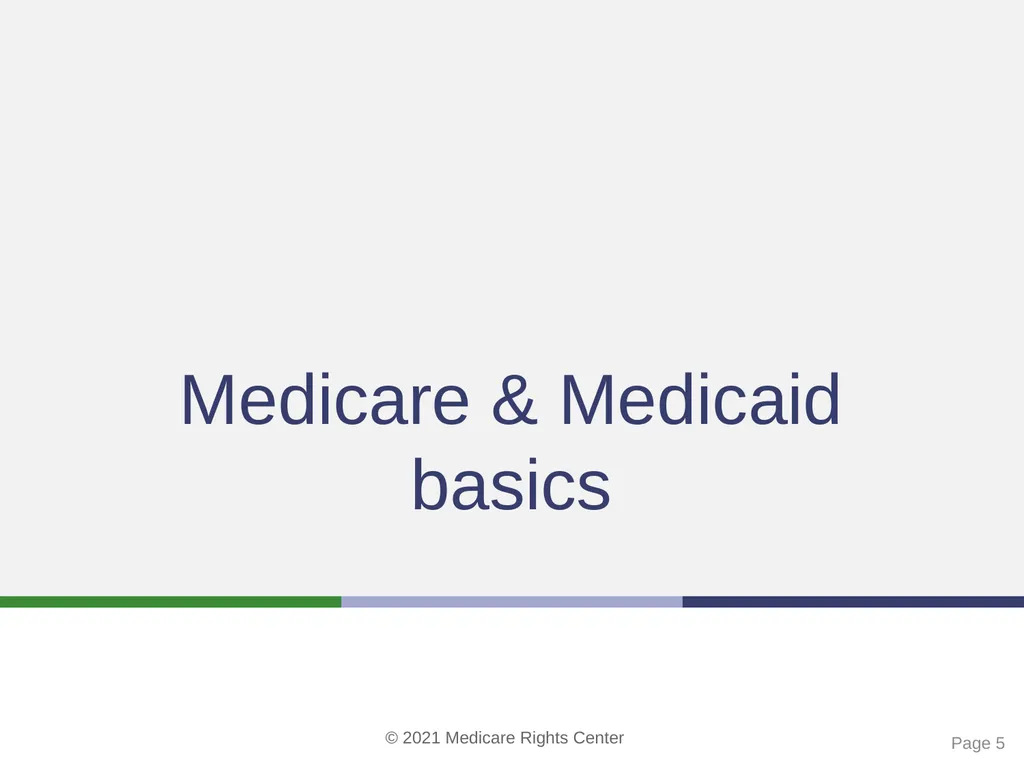 Medicare & Medicaid basics

© 2021 Medicare Rights Center

Page 5